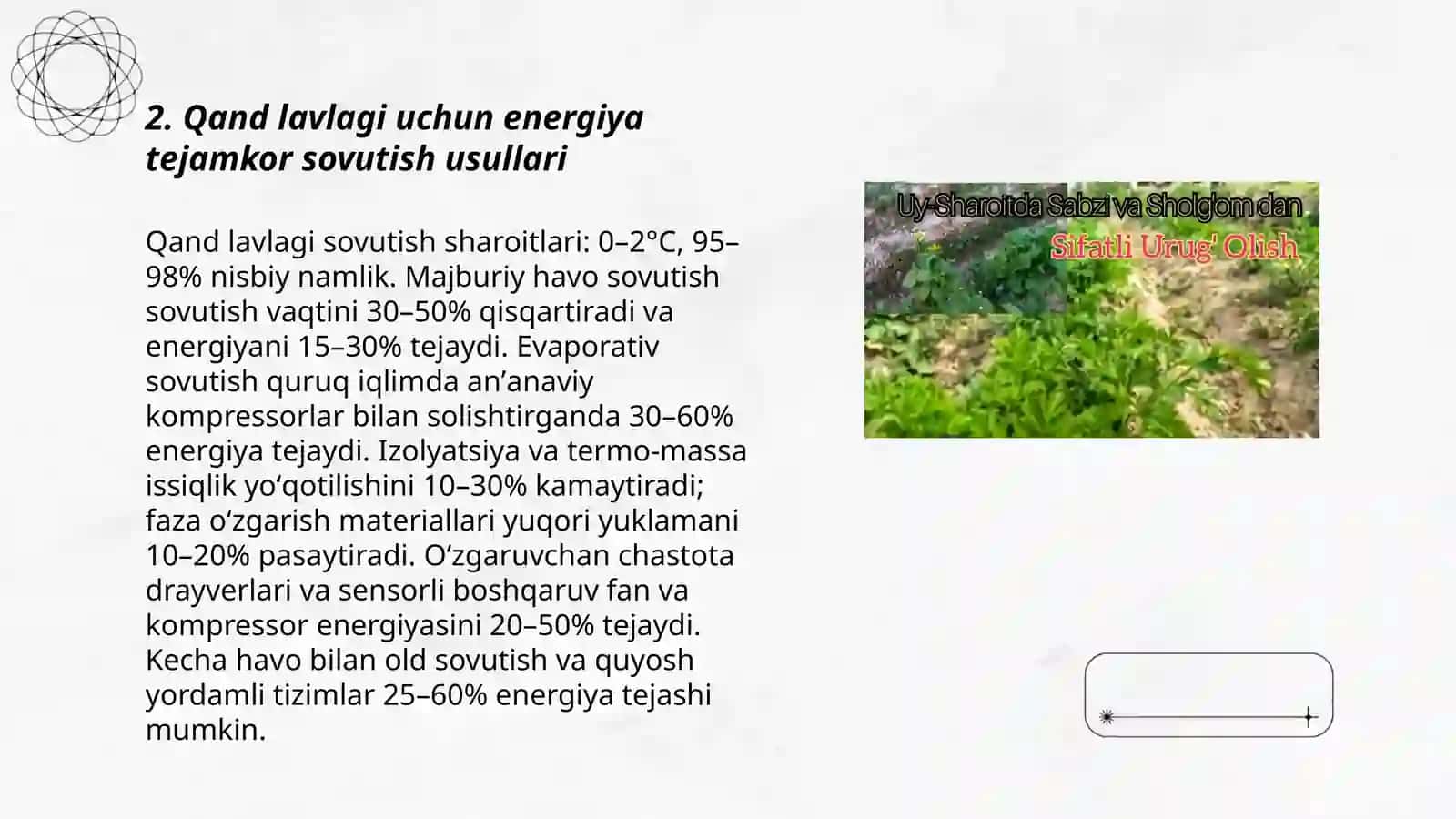 2. Qand lavlagi uchun energiya tejamkor sovutish usullari

Qand lavlagi sovutish sharoitlari: 0–2°C, 95–98% nisbiy namlik. Majburiy havo sovutish sovutish vaqtini 30–50% qisqartiradi va energiyani 15–30% tejaydi. Evaporativ sovutish quruq iqlimda an’anaviy kompressorlar bilan solishtirganda 30–60% energiya tejaydi. Izolyatsiya va termo-massa issiqlik yo‘qotilishini 10–30% kamaytiradi; faza o‘zgarish materiallari yuqori yuklamani 10–20% pasaytiradi. O‘zgaruvchan chastota drayverlari va sensorli boshqaruv fan va kompressor energiyasini 20–50% tejaydi. Kecha havo bilan old sovutish va quyosh yordamli tizimlar 25–60% energiya tejashi mumkin.

Uy-Sharoitda Sabzi va Sholg'om dan
Sifatli Urug' Olish